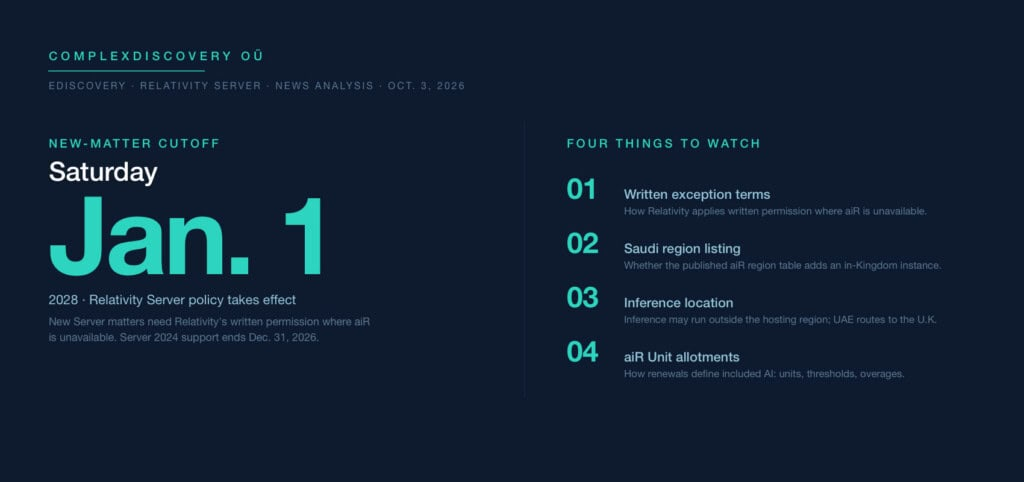 COMPLEXDISCOVERY OÜ

EDISCOVERY · RELATIVITY SERVER · NEWS ANALYSIS · OCT. 3, 2026

NEW-MATTER CUTOFF

Saturday

Jan. 1

2028 · Relativity Server policy takes effect

New Server matters need Relativity's written permission where aiR is unavailable. Server 2024 support ends Dec. 31, 2026.

FOUR THINGS TO WATCH

01
Written exception terms
How Relativity applies written permission where aiR is unavailable.

02
Saudi region listing
Whether the published aiR region table adds an in-Kingdom instance.

03
Inference location
Inference may run outside the hosting region; UAE routes to the U.K.

04
aiR Unit allotments
How renewals define included AI: units, thresholds, overages.